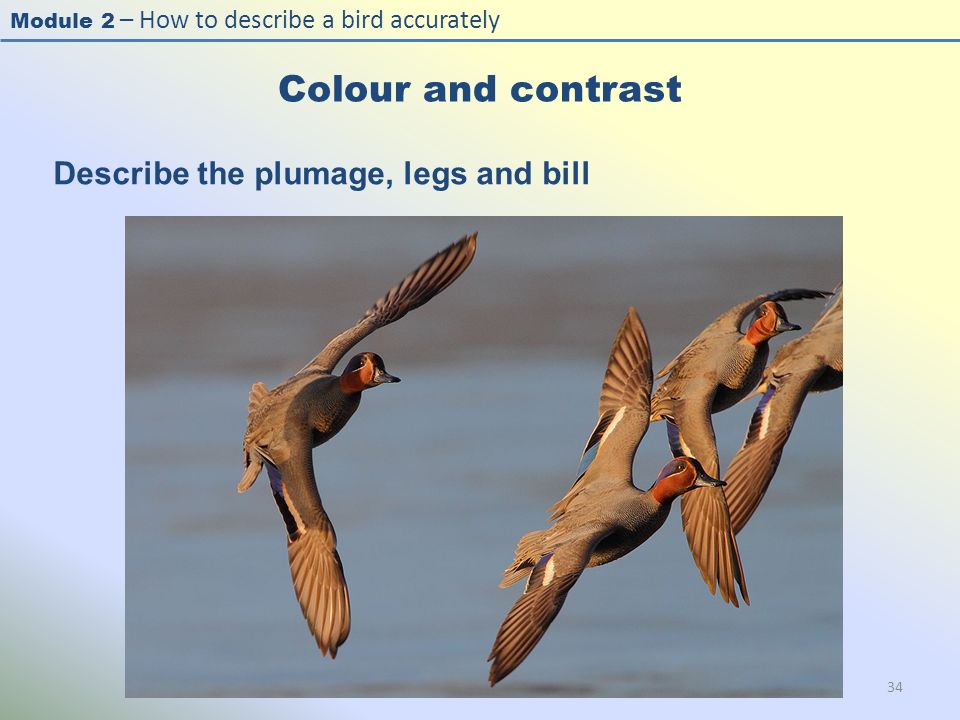 Module 2 – How to describe a bird accurately

Colour and contrast

Describe the plumage, legs and bill

34